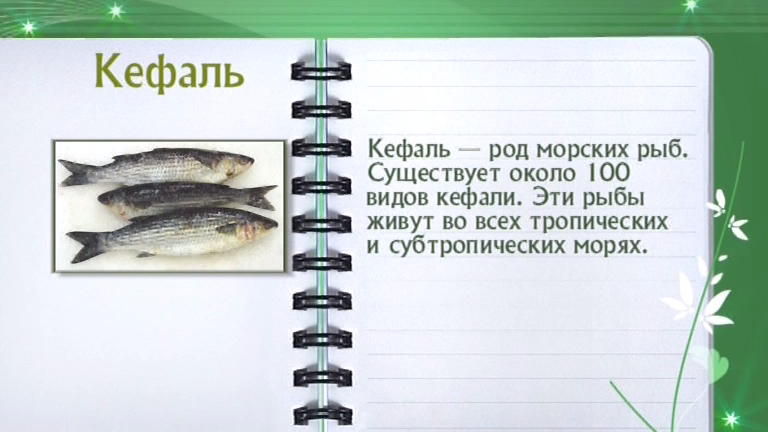 Кефаль

Кефаль — род морских рыб. Существует около 100 видов кефали. Эти рыбы живут во всех тропических и субтропических морях.